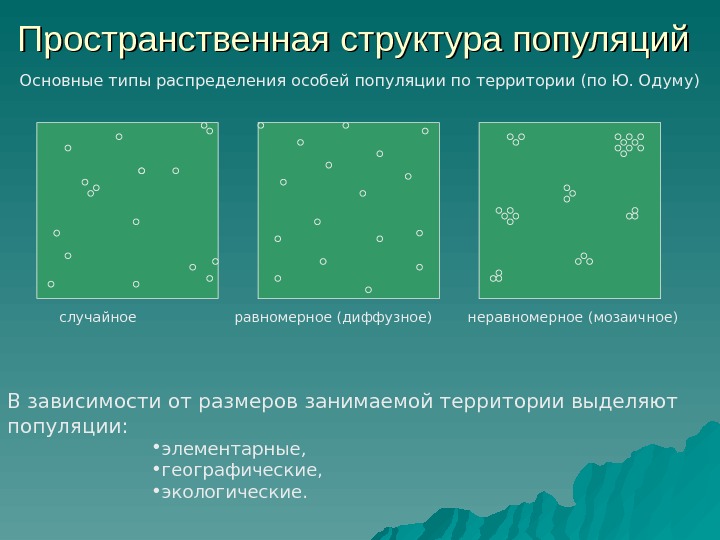 Пространственная структура популяций

Основные типы распределения особей популяции по территории (по Ю. Одуму)

случайное

равномерное (диффузное)

неравномерное (мозаичное)

В зависимости от размеров занимаемой территории выделяют популяции:

•элементарные,
•географические,
•экологические.